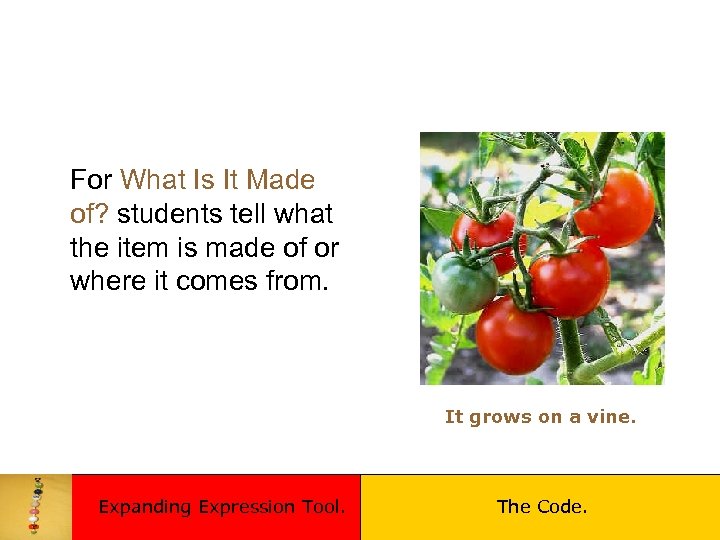 For What Is It Made of? students tell what the item is made of or where it comes from.

It grows on a vine.

Expanding Expression Tool.

The Code.